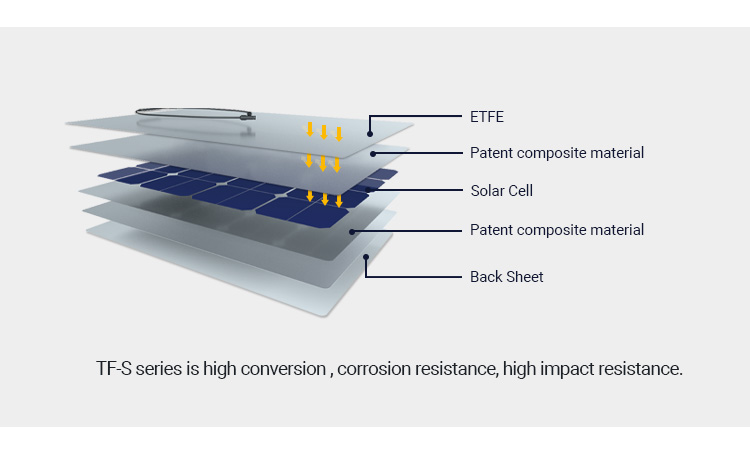 ETFE

Patent composite material

Solar Cell

Patent composite material

Back Sheet

TF-S series is high conversion , corrosion resistance, high impact resistance.